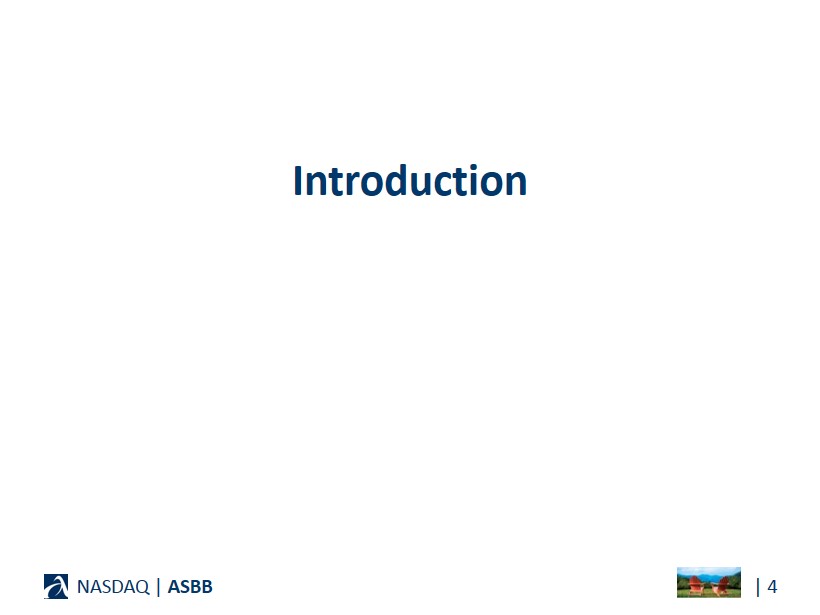 Introduction

NASDAQ | ASBB

| 4